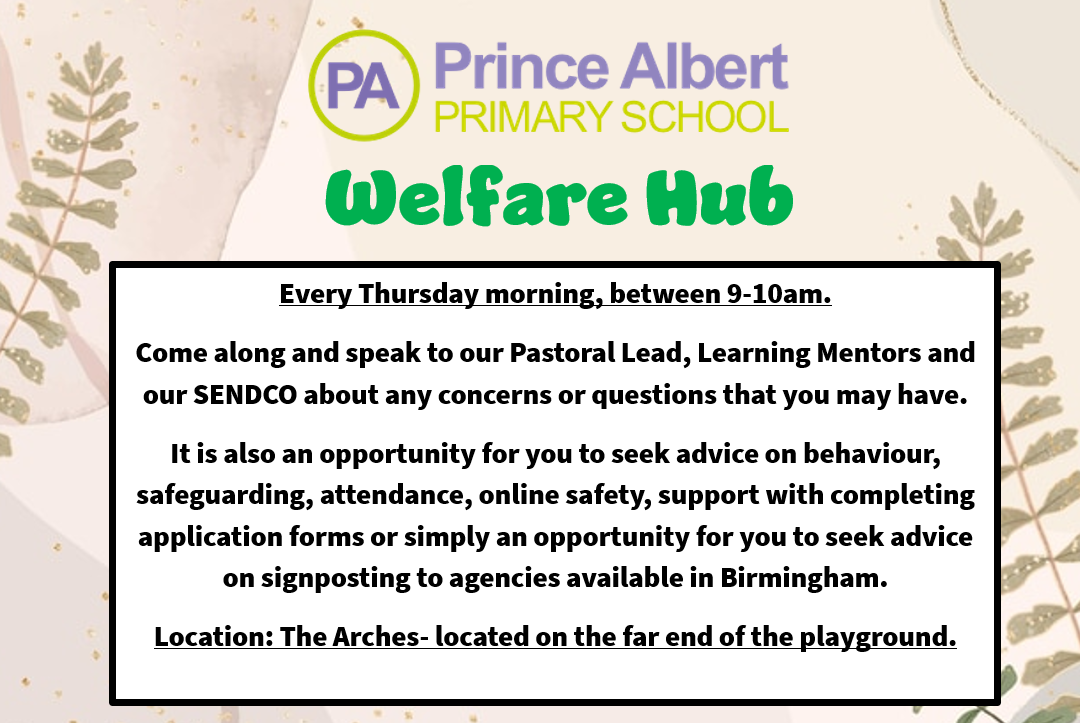 PA Prince Albert
PRIMARY SCHOOL

Welfare Hub

Every Thursday morning, between 9-10am.

Come along and speak to our Pastoral Lead, Learning Mentors and our SENDCO about any concerns or questions that you may have.

It is also an opportunity for you to seek advice on behaviour, safeguarding, attendance, online safety, support with completing application forms or simply an opportunity for you to seek advice on signposting to agencies available in Birmingham.

Location: The Arches- located on the far end of the playground.